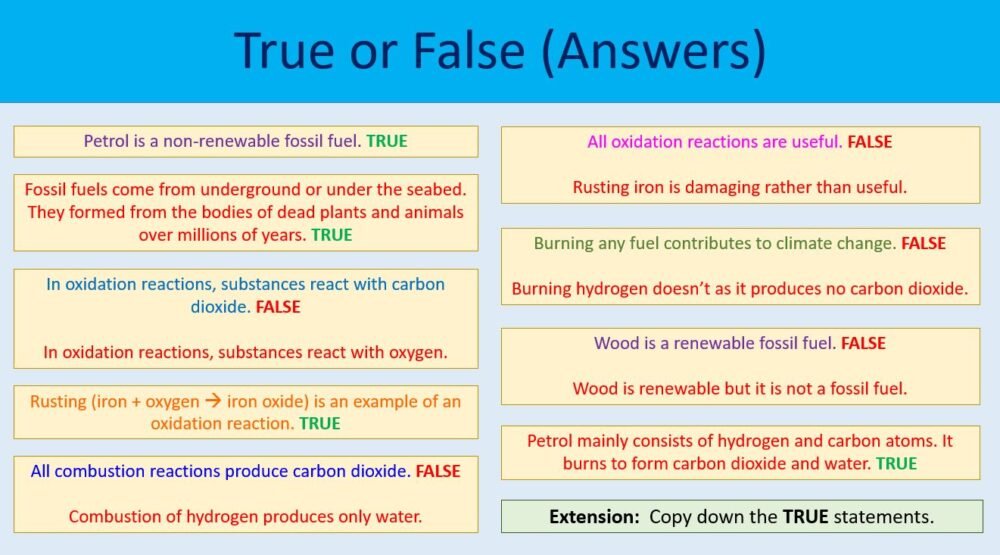 True or False (Answers)

Petrol is a non-renewable fossil fuel. TRUE

Fossil fuels come from underground or under the seabed. They formed from the bodies of dead plants and animals over millions of years. TRUE

In oxidation reactions, substances react with carbon dioxide. FALSE

In oxidation reactions, substances react with oxygen.

Rusting (iron + oxygen → iron oxide) is an example of an oxidation reaction. TRUE

All combustion reactions produce carbon dioxide. FALSE

Combustion of hydrogen produces only water.

All oxidation reactions are useful. FALSE

Rusting iron is damaging rather than useful.

Burning any fuel contributes to climate change. FALSE

Burning hydrogen doesn't as it produces no carbon dioxide.

Wood is a renewable fossil fuel. FALSE

Wood is renewable but it is not a fossil fuel.

Petrol mainly consists of hydrogen and carbon atoms. It burns to form carbon dioxide and water. TRUE

Extension: Copy down the TRUE statements.